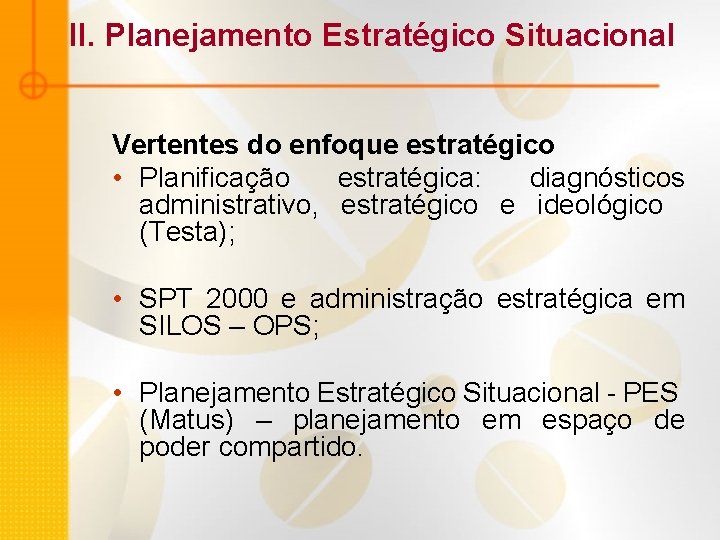 II. Planejamento Estratégico Situacional

Vertentes do enfoque estratégico

• Planificação estratégica: diagnósticos administrativo, estratégico e ideológico (Testa);

• SPT 2000 e administração estratégica em SILOS – OPS;

• Planejamento Estratégico Situacional - PES (Matus) – planejamento em espaço de poder compartido.